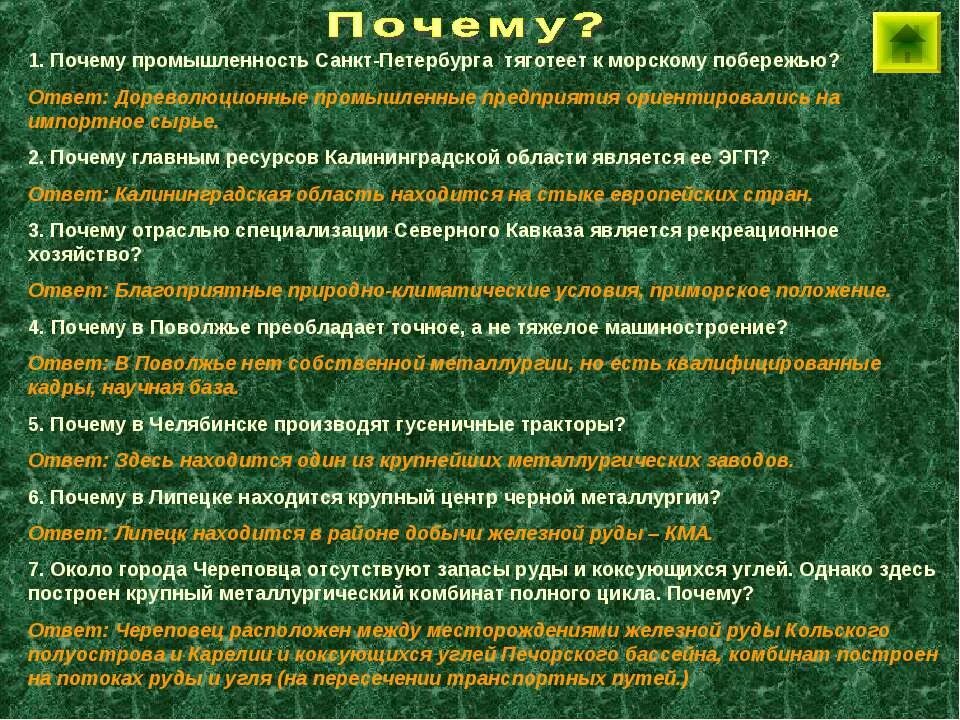 Почему?

1. Почему промышленность Санкт-Петербурга тяготеет к морскому побережью?

Ответ: Дореволюционные промышленные предприятия ориентировались на импортное сырье.

2. Почему главным ресурсов Калининградской области является ее ЭГП?

Ответ: Калининградская область находится на стыке европейских стран.

3. Почему отраслью специализации Северного Кавказа является рекреационное хозяйство?

Ответ: Благоприятные природно-климатические условия, приморское положение.

4. Почему в Поволжье преобладает точное, а не тяжелое машиностроение?

Ответ: В Поволжье нет собственной металлургии, но есть квалифицированные кадры, научная база.

5. Почему в Челябинске производят гусеничные тракторы?

Ответ: Здесь находится один из крупнейших металлургических заводов.

6. Почему в Липецке находится крупный центр черной металлургии?

Ответ: Липецк находится в районе добычи железной руды – КМА.

7. Около города Череповца отсутствуют запасы руды и коксующихся углей. Однако здесь построен крупный металлургический комбинат полного цикла. Почему?

Ответ: Череповец расположен между месторождениями железной руды Кольского полуострова и Карелии и коксующихся углей Печорского бассейна, комбинат построен на потоках руды и угля (на пересечении транспортных путей.)